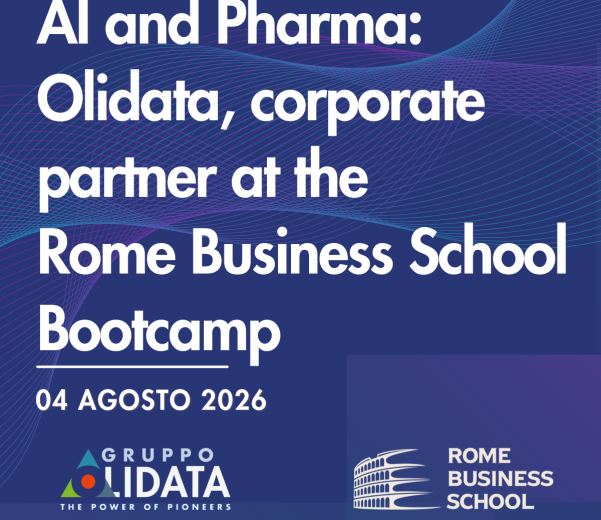 AI and Pharma: Olidata, corporate partner at the Rome Business School Bootcamp

04 AGOSTO 2026

GRUPPO OLIDATA
THE POWER OF PIONEERS

ROME BUSINESS SCHOOL